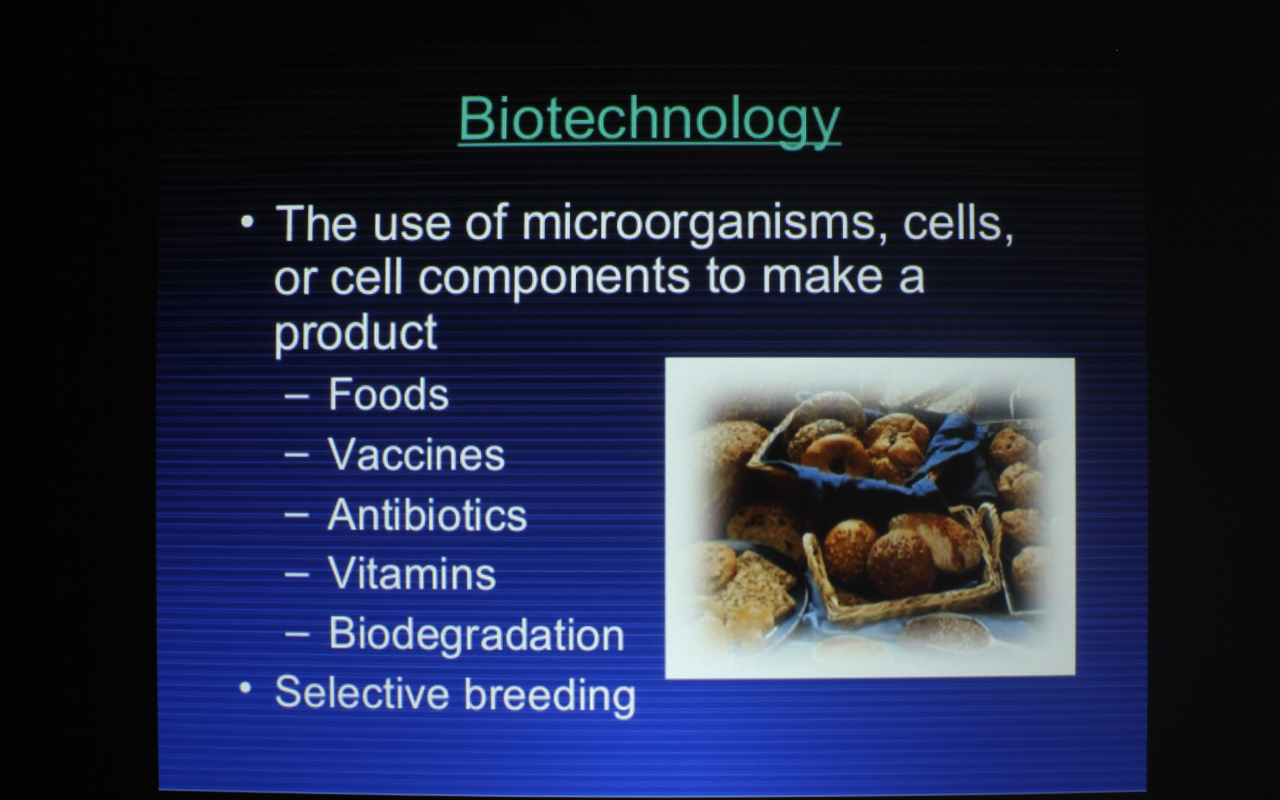 Biotechnology

• The use of microorganisms, cells, or cell components to make a product
– Foods
– Vaccines
– Antibiotics
– Vitamins
– Biodegradation
• Selective breeding